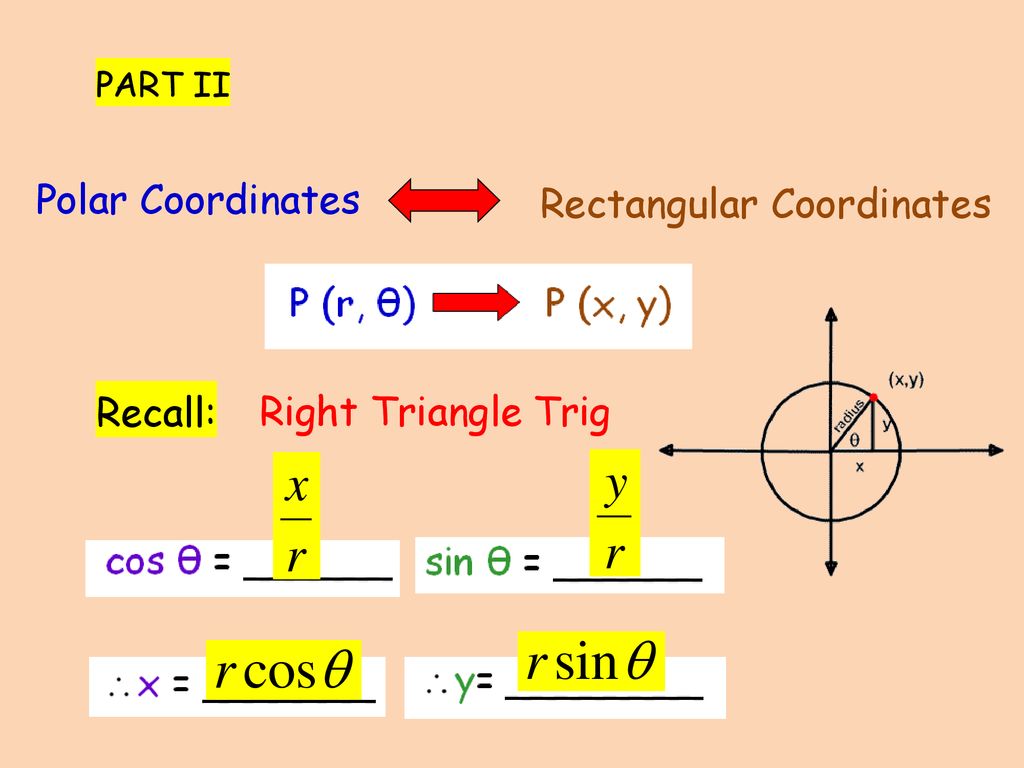 PART II

Polar Coordinates Rectangular Coordinates

P (r, θ) P (x, y)

Recall: Right Triangle Trig

(x,y)
radius
θ
y
x

cos θ = $\frac{x}{r}$

sin θ = $\frac{y}{r}$

$\therefore$ x = $r\cos\theta$

$\therefore$ y= $r\sin\theta$